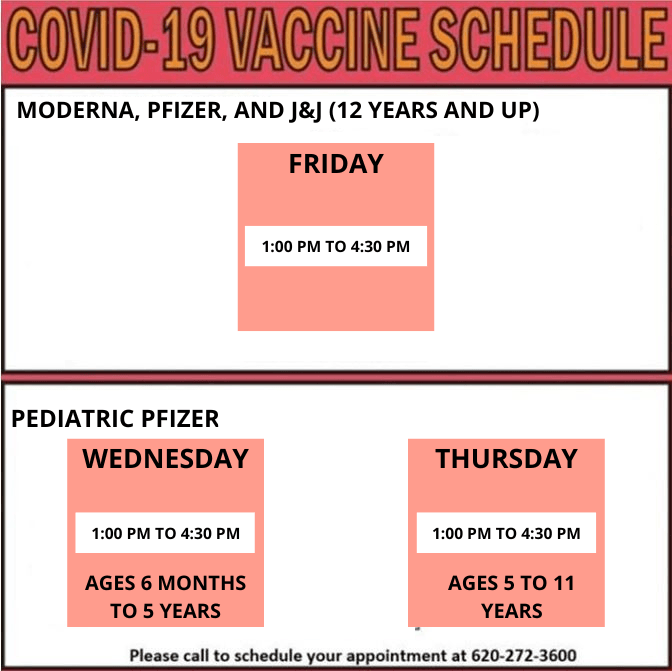 COVID-19 VACCINE SCHEDULE

MODERNA, PFIZER, AND J&J (12 YEARS AND UP)

FRIDAY

1:00 PM TO 4:30 PM

PEDIATRIC PFIZER

WEDNESDAY

1:00 PM TO 4:30 PM

AGES 6 MONTHS TO 5 YEARS

THURSDAY

1:00 PM TO 4:30 PM

AGES 5 TO 11 YEARS

Please call to schedule your appointment at 620-272-3600